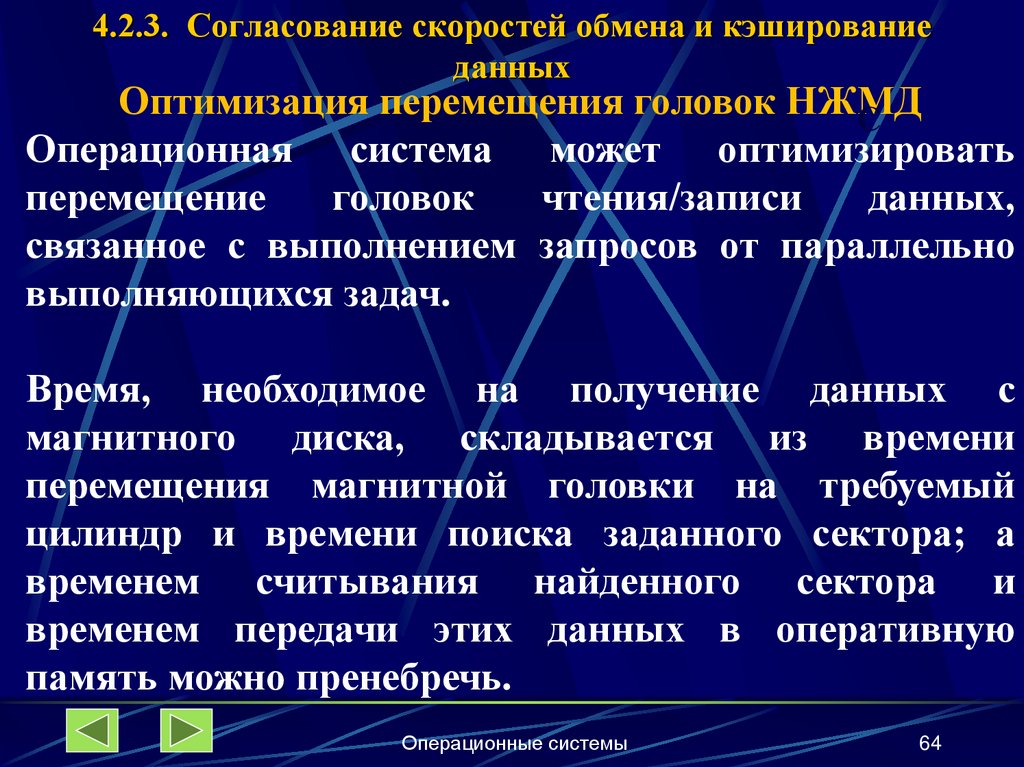 4.2.3. Согласование скоростей обмена и кэширование данных

Оптимизация перемещения головок НЖМД

Операционная система может оптимизировать перемещение головок чтения/записи данных, связанное с выполнением запросов от параллельно выполняющихся задач.

Время, необходимое на получение данных с магнитного диска, складывается из времени перемещения магнитной головки на требуемый цилиндр и времени поиска заданного сектора; а временем считывания найденного сектора и временем передачи этих данных в оперативную память можно пренебречь.

Операционные системы

64